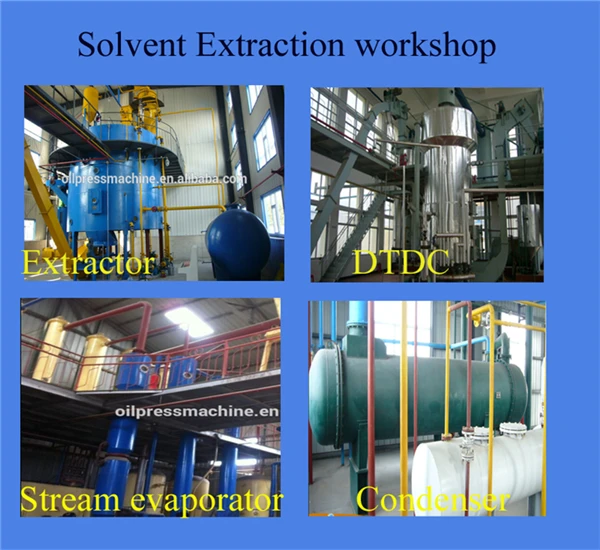 Solvent Extraction workshop

oilpressmachine.en.alibaba.com

Extractor

DTDC

oilpressmachine.en

Stream evaporator

Condenser